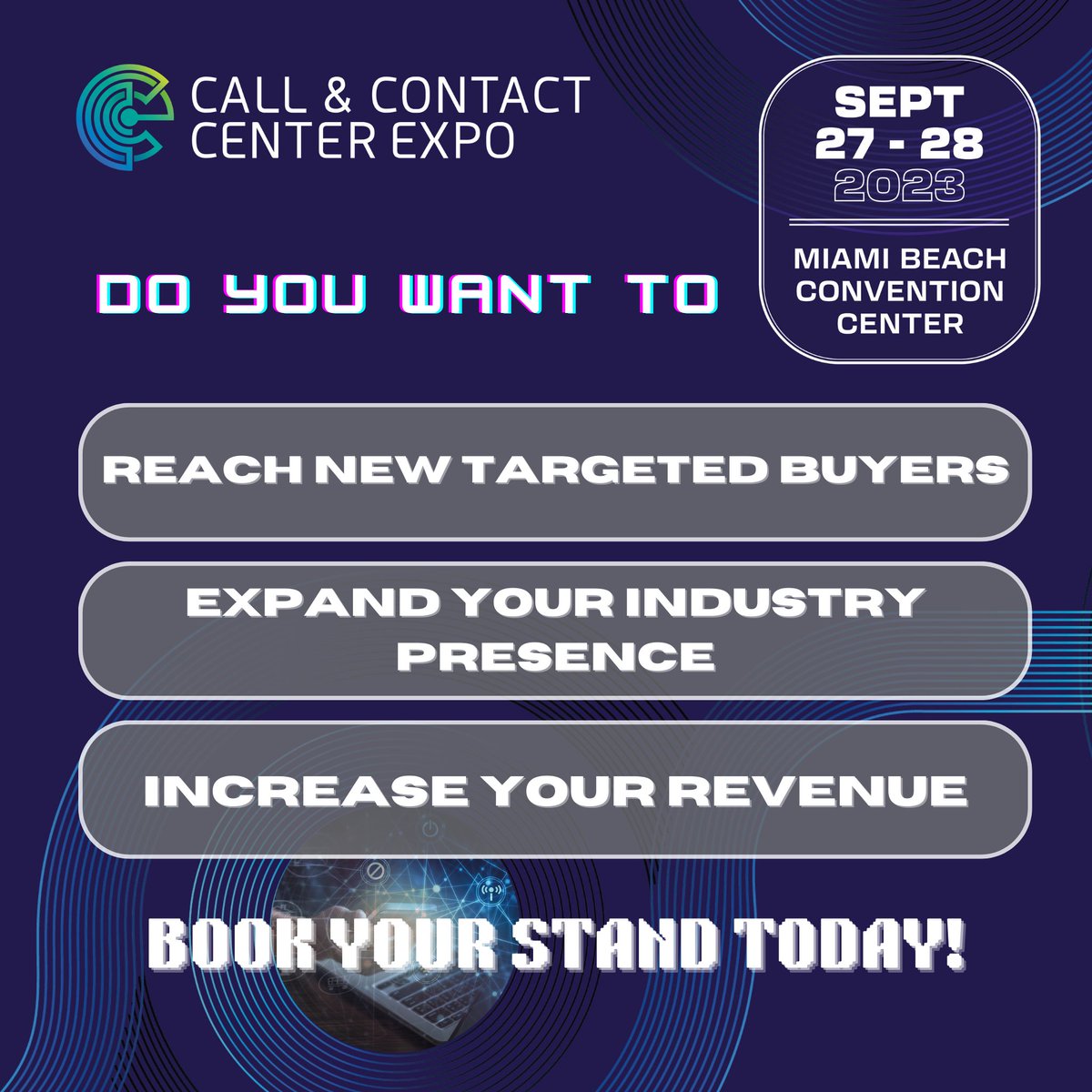 CALL & CONTACT CENTER EXPO

SEPT 27 - 28 2023

MIAMI BEACH CONVENTION CENTER

DO YOU WANT TO

REACH NEW TARGETED BUYERS

EXPAND YOUR INDUSTRY PRESENCE

INCREASE YOUR REVENUE

BOOK YOUR STAND TODAY!